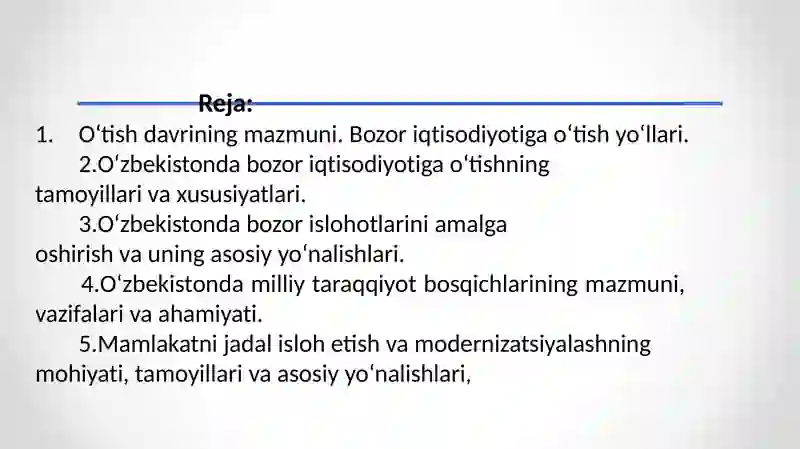 Reja:

1. O‘tish davrining mazmuni. Bozor iqtisodiyotiga o‘tish yo‘llari.

2.O‘zbekistonda bozor iqtisodiyotiga o‘tishning tamoyillari va xususiyatlari.

3.O‘zbekistonda bozor islohotlarini amalga oshirish va uning asosiy yo‘nalishlari.

4.O‘zbekistonda milliy taraqqiyot bosqichlarining mazmuni, vazifalari va ahamiyati.

5.Mamlakatni jadal isloh etish va modernizatsiyalashning mohiyati, tamoyillari va asosiy yo‘nalishlari,